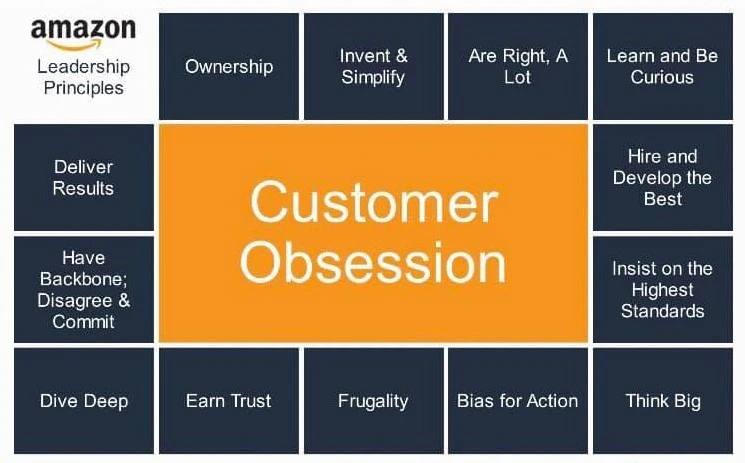 amazon
Leadership Principles

Ownership

Invent & Simplify

Are Right, A Lot

Learn and Be Curious

Deliver Results

Customer Obsession

Hire and Develop the Best

Have Backbone; Disagree & Commit

Insist on the Highest Standards

Dive Deep

Earn Trust

Frugality

Bias for Action

Think Big